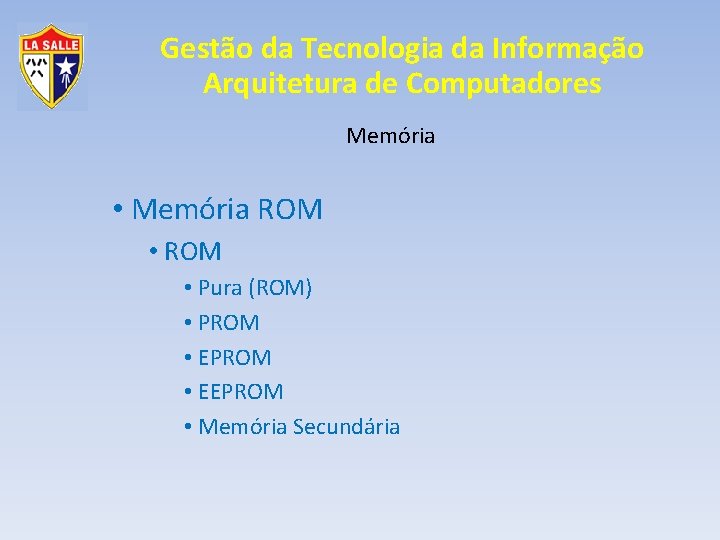 LA SALLE

Gestão da Tecnologia da Informação
Arquitetura de Computadores

Memória

• Memória ROM
• ROM
• Pura (ROM)
• PROM
• EPROM
• EEPROM
• Memória Secundária